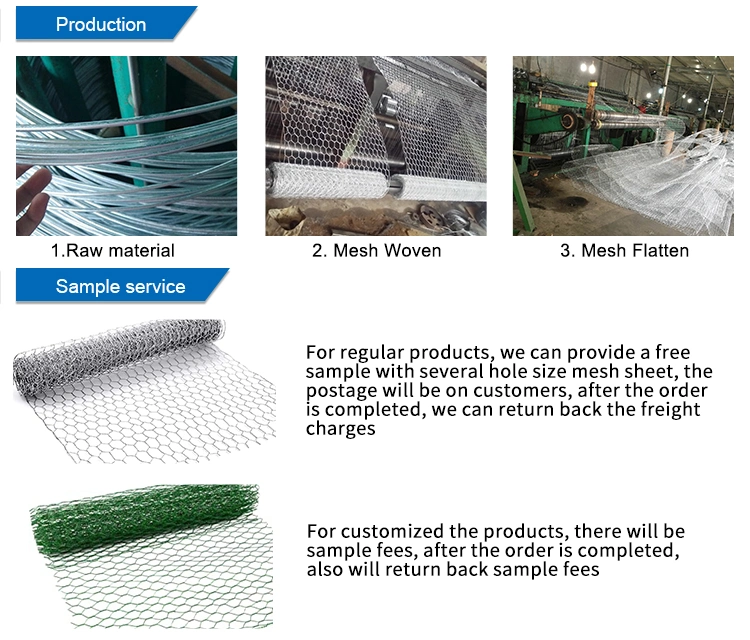 Production

1.Raw material

2. Mesh Woven

3. Mesh Flatten

Sample service

For regular products, we can provide a free sample with several hole size mesh sheet, the postage will be on customers, after the order is completed, we can return back the freight charges

For customized the products, there will be sample fees, after the order is completed, also will return back sample fees